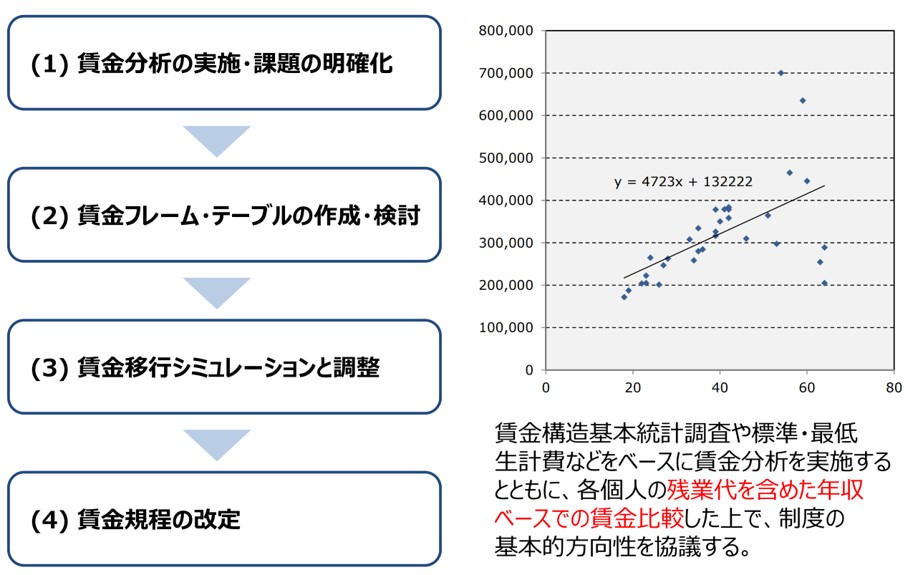 (1) 賃金分析の実施・課題の明確化

(2) 賃金フレーム・テーブルの作成・検討

(3) 賃金移行シミュレーションと調整

(4) 賃金規程の改定

800,000
700,000
600,000
500,000
400,000
300,000
200,000
100,000
0

y = 4723x + 132222

0
20
40
60
80

賃金構造基本統計調査や標準・最低生計費などをベースに賃金分析を実施するとともに、各個人の残業代を含めた年収ベースでの賃金比較した上で、制度の基本的方向性を協議する。